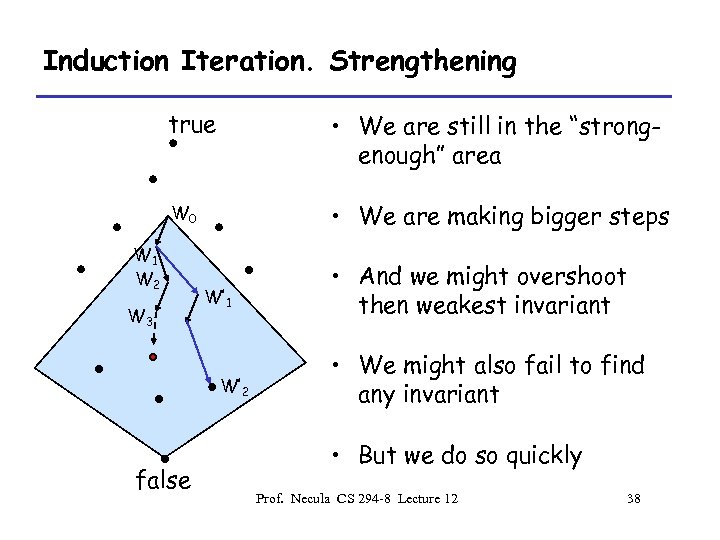 Induction Iteration. Strengthening

true

$W_0$

$W_1$

$W_2$

$W_3$

$W'_1$

$W'_2$

false

• We are still in the "strong-enough" area

• We are making bigger steps

• And we might overshoot then weakest invariant

• We might also fail to find any invariant

• But we do so quickly

Prof. Necula CS 294-8 Lecture 12

38